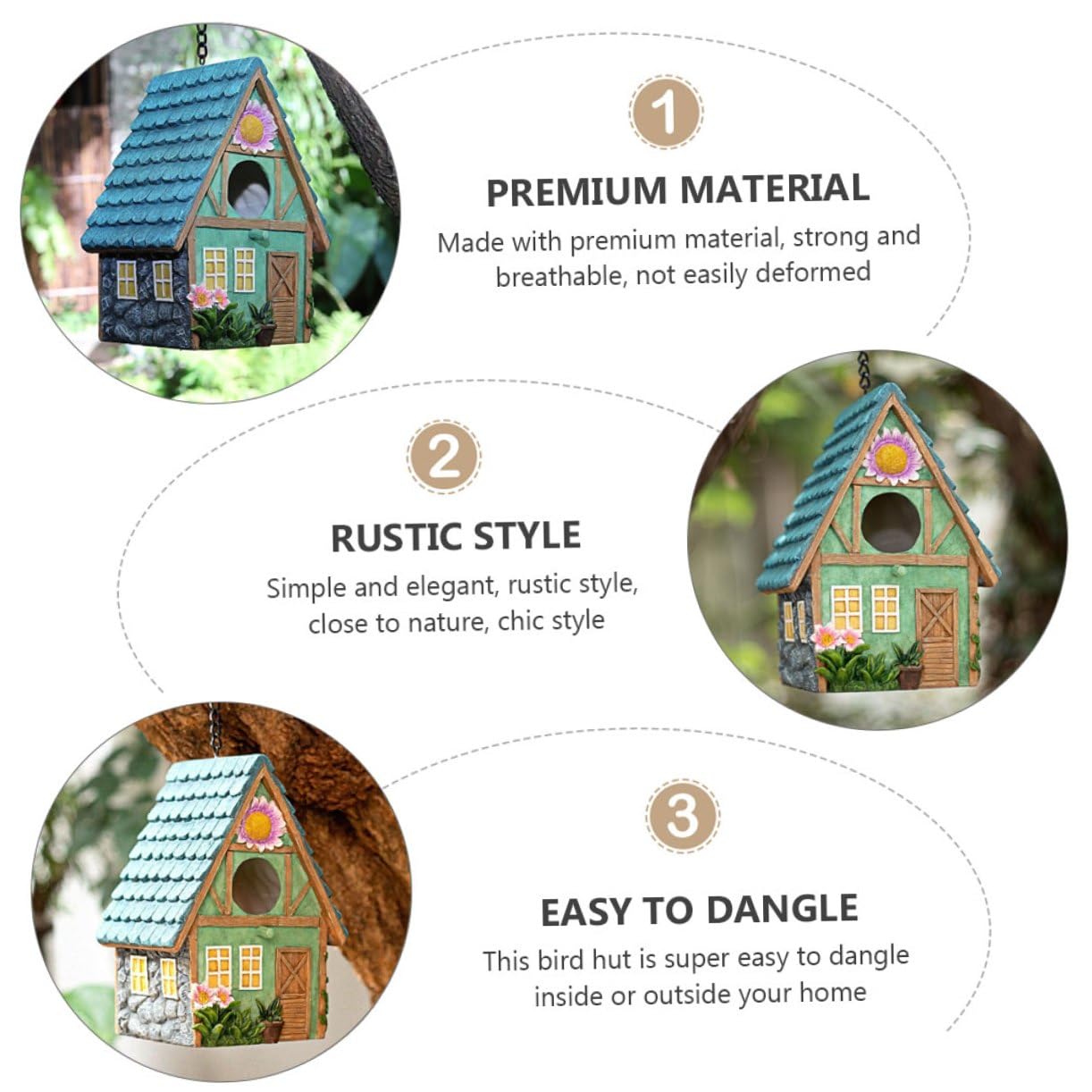 1

PREMIUM MATERIAL

Made with premium material, strong and breathable, not easily deformed

2

RUSTIC STYLE

Simple and elegant, rustic style, close to nature, chic style

3

EASY TO DANGLE

This bird hut is super easy to dangle inside or outside your home